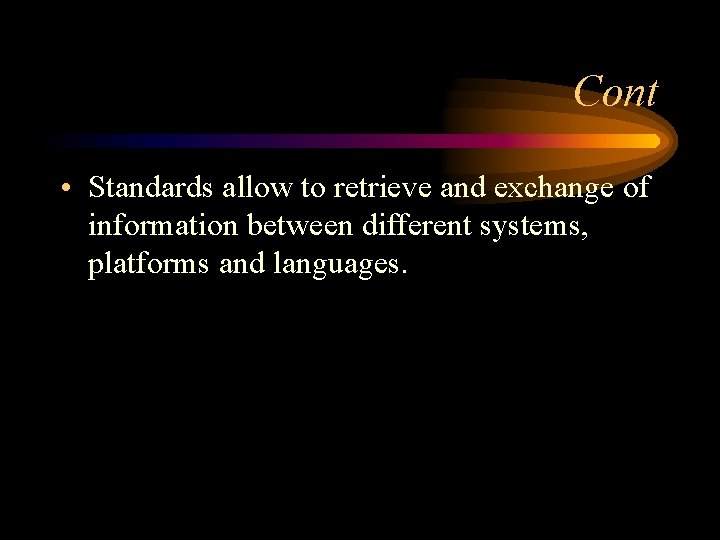 Cont

• Standards allow to retrieve and exchange of information between different systems, platforms and languages.